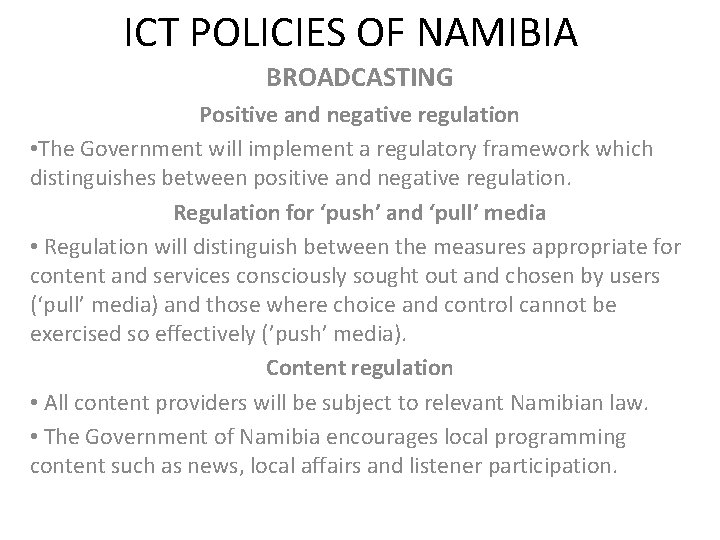 ICT POLICIES OF NAMIBIA

BROADCASTING

Positive and negative regulation

•The Government will implement a regulatory framework which distinguishes between positive and negative regulation.

Regulation for ‘push’ and ‘pull’ media

• Regulation will distinguish between the measures appropriate for content and services consciously sought out and chosen by users (‘pull’ media) and those where choice and control cannot be exercised so effectively (’push’ media).

Content regulation

• All content providers will be subject to relevant Namibian law.

• The Government of Namibia encourages local programming content such as news, local affairs and listener participation.